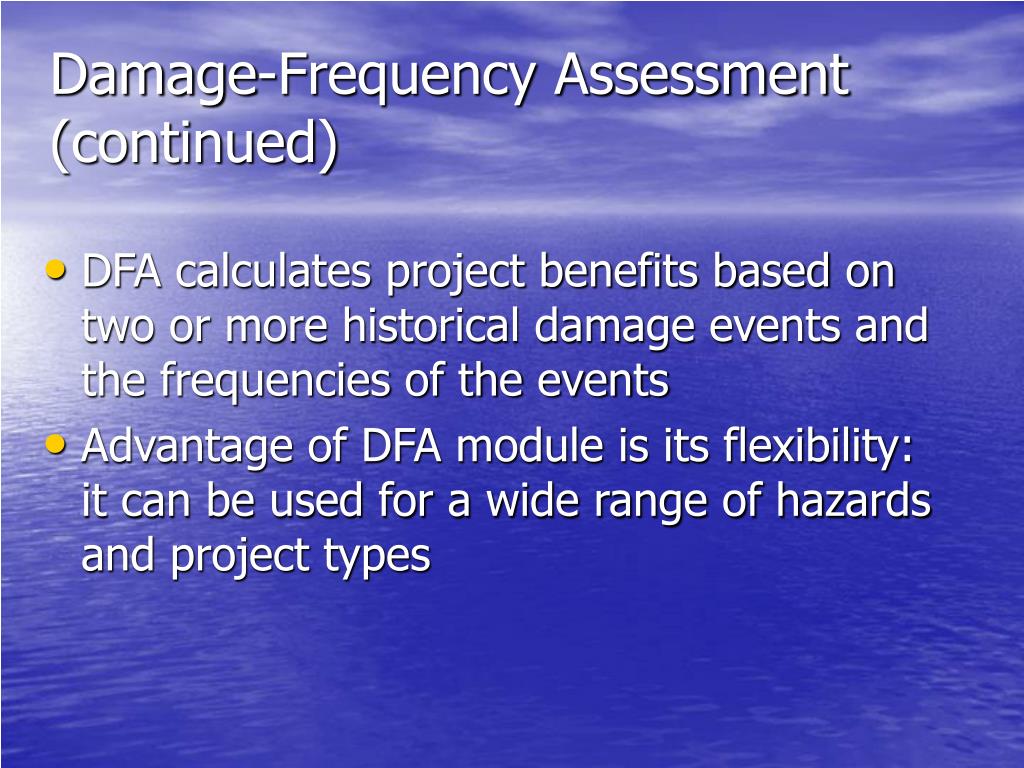 Damage-Frequency Assessment (continued)

• DFA calculates project benefits based on two or more historical damage events and the frequencies of the events
• Advantage of DFA module is its flexibility: it can be used for a wide range of hazards and project types